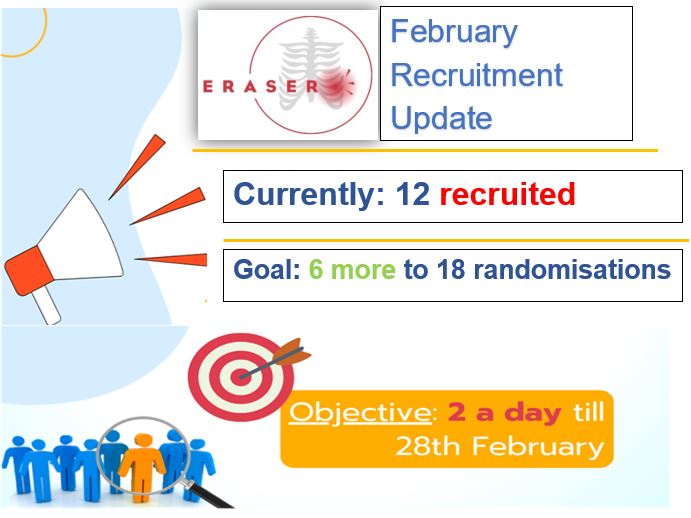 ERASER

February Recruitment Update

Currently: 12 recruited

Goal: 6 more to 18 randomisations

Objective: 2 a day till 28th February